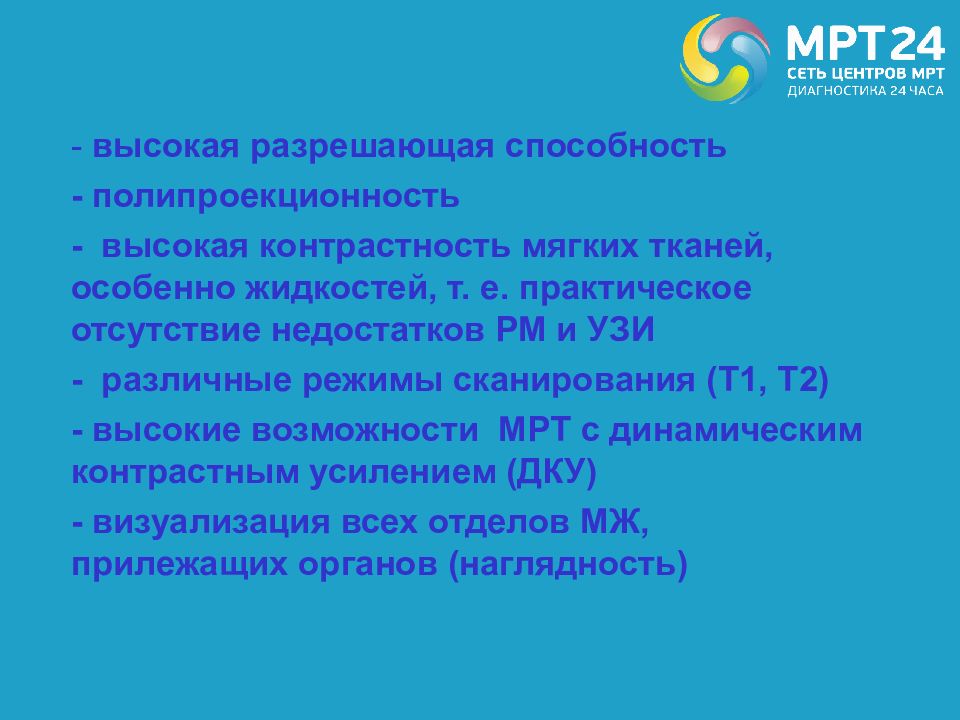 МРТ24
СЕТЬ ЦЕНТРОВ МРТ
ДИАГНОСТИКА 24 ЧАСА

- высокая разрешающая способность

- полипроекционность

- высокая контрастность мягких тканей, особенно жидкостей, т. е. практическое отсутствие недостатков РМ и УЗИ

- различные режимы сканирования (Т1, Т2)

- высокие возможности МРТ с динамическим контрастным усилением (ДКУ)

- визуализация всех отделов МЖ, прилежащих органов (наглядность)